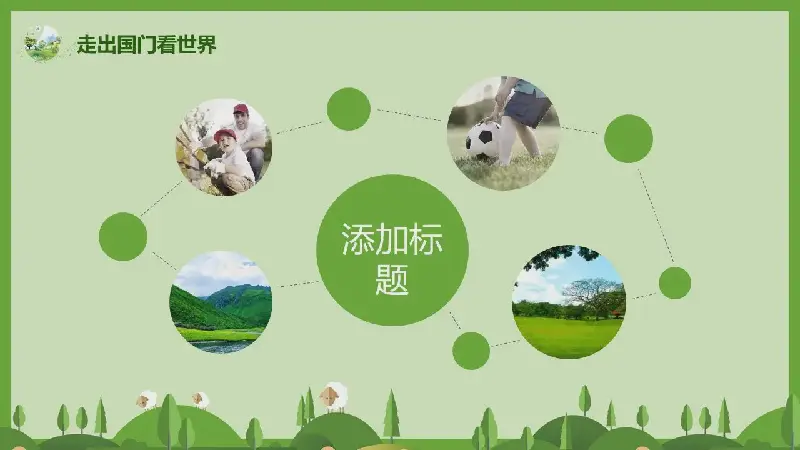 走出国门看世界

添加标题